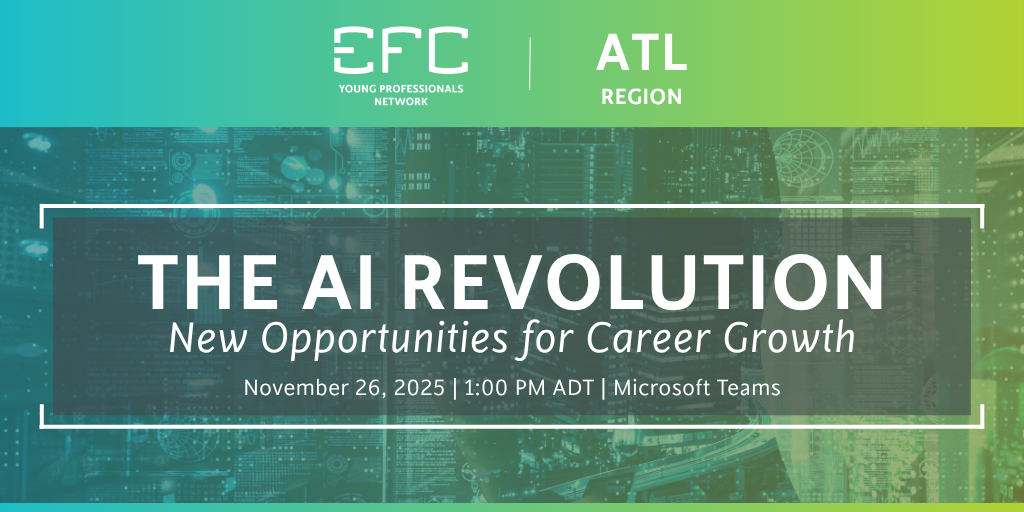 EFC
YOUNG PROFESSIONALS NETWORK

ATL
REGION

THE AI REVOLUTION
New Opportunities for Career Growth

November 26, 2025 | 1:00 PM ADT | Microsoft Teams